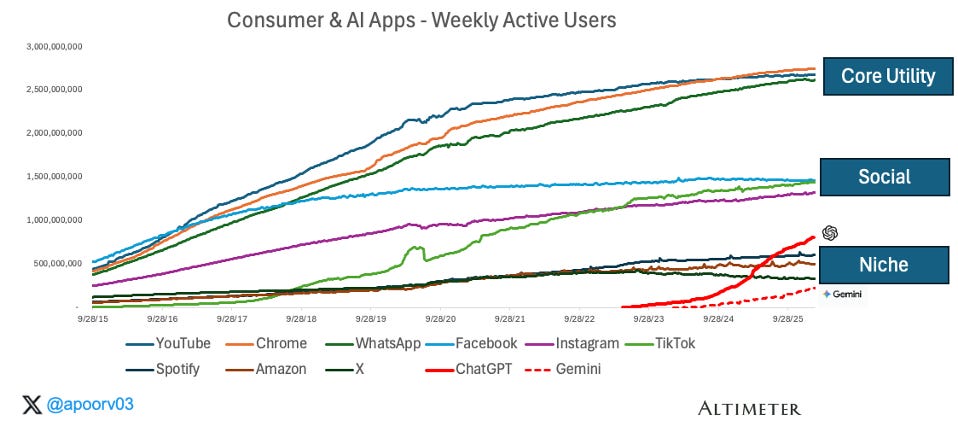 Consumer & AI Apps - Weekly Active Users

3,000,000,000
2,500,000,000
2,000,000,000
1,500,000,000
1,000,000,000
500,000,000
-

9/28/15 9/28/16 9/28/17 9/28/18 9/28/19 9/28/20 9/28/21 9/28/22 9/28/23 9/28/24 9/28/25

Core Utility
Social
Niche
Gemini

YouTube Chrome WhatsApp Facebook Instagram TikTok
Spotify Amazon X ChatGPT Gemini

@apoorv03

ALTIMETER